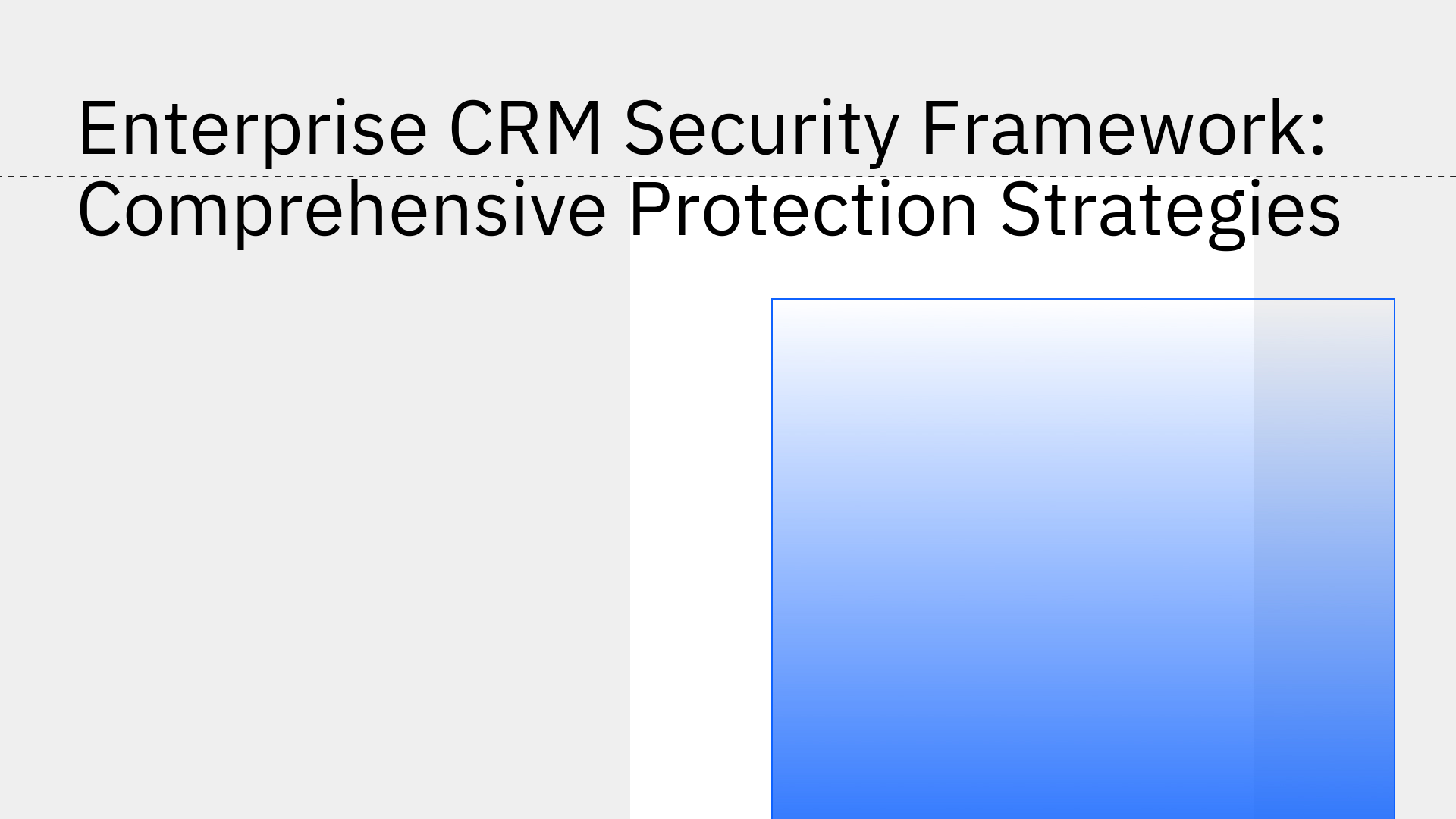 Enterprise CRM Security Framework: Comprehensive Protection Strategies